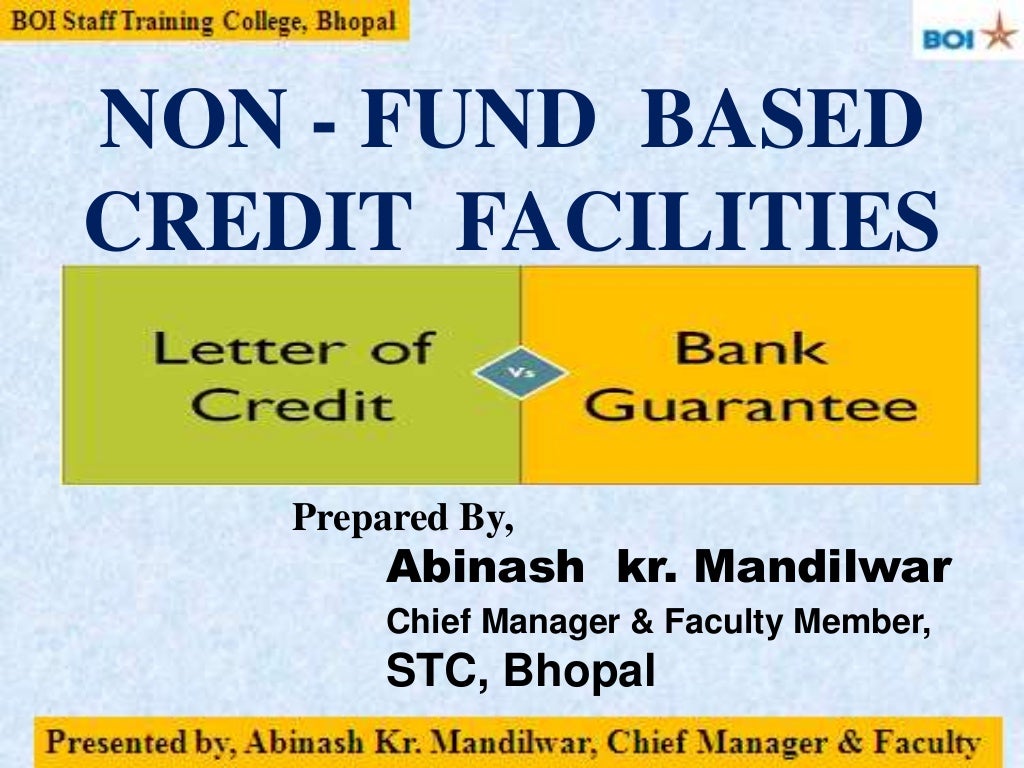 BOI Staff Training College, Bhopal

BOI

NON - FUND BASED CREDIT FACILITIES

Letter of Credit

Vs

Bank Guarantee

Prepared By,

Abinash kr. Mandilwar

Chief Manager & Faculty Member,

STC, Bhopal

Presented by, Abinash Kr. Mandilwar, Chief Manager & Faculty